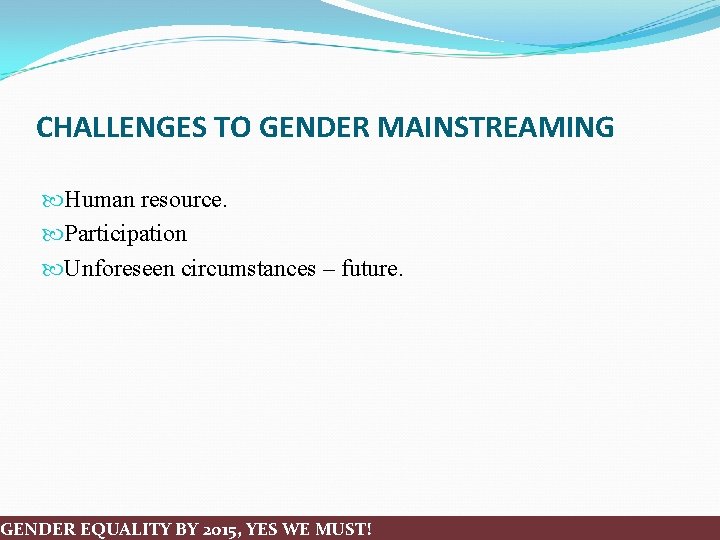 CHALLENGES TO GENDER MAINSTREAMING

Human resource.
Participation
Unforeseen circumstances – future.

GENDER EQUALITY BY 2015, YES WE MUST!